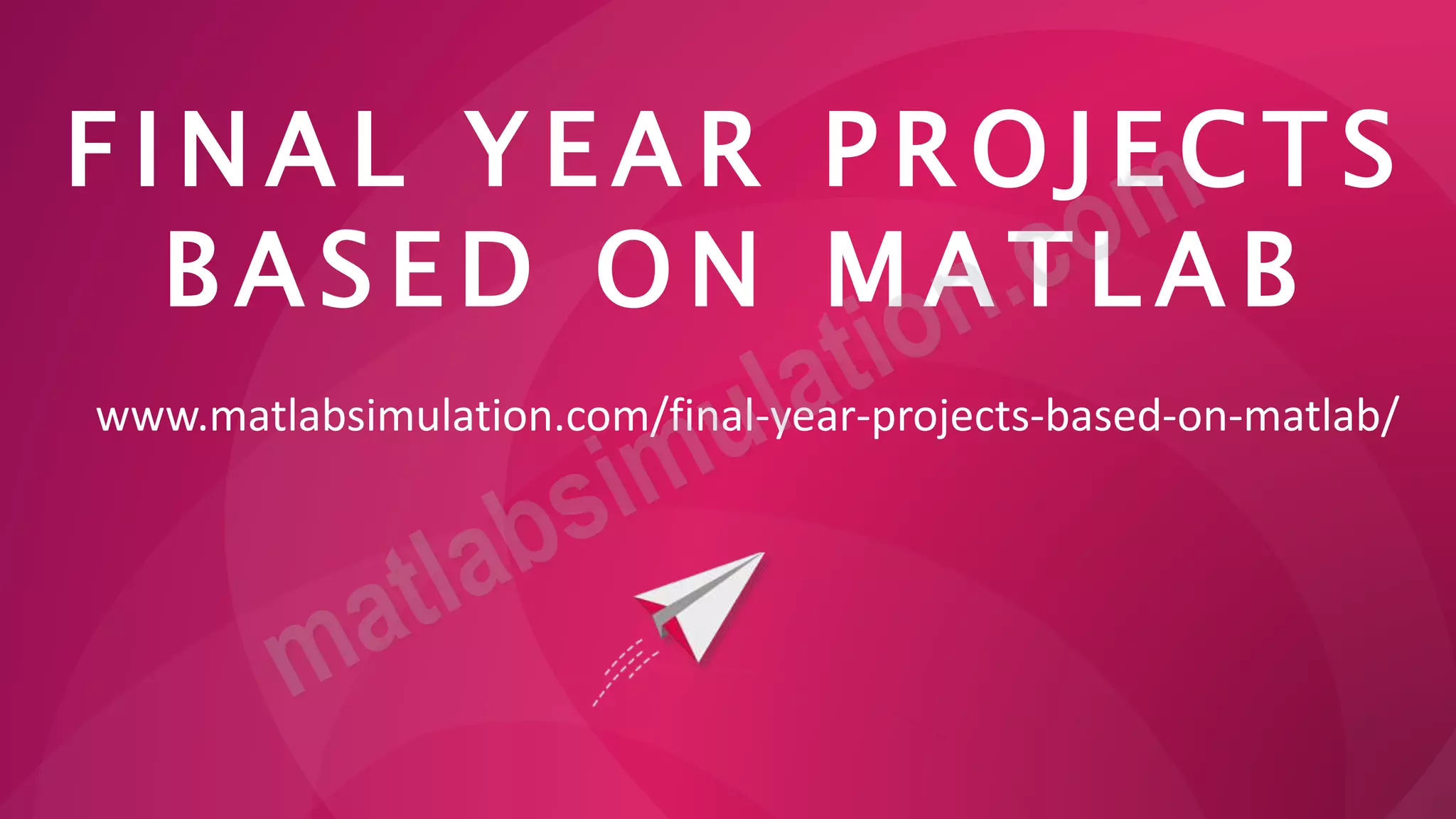 FINAL YEAR PROJECTS BASED ON MATLAB

www.matlabsimulation.com/final-year-projects-based-on-matlab/

matlabsimulation.com